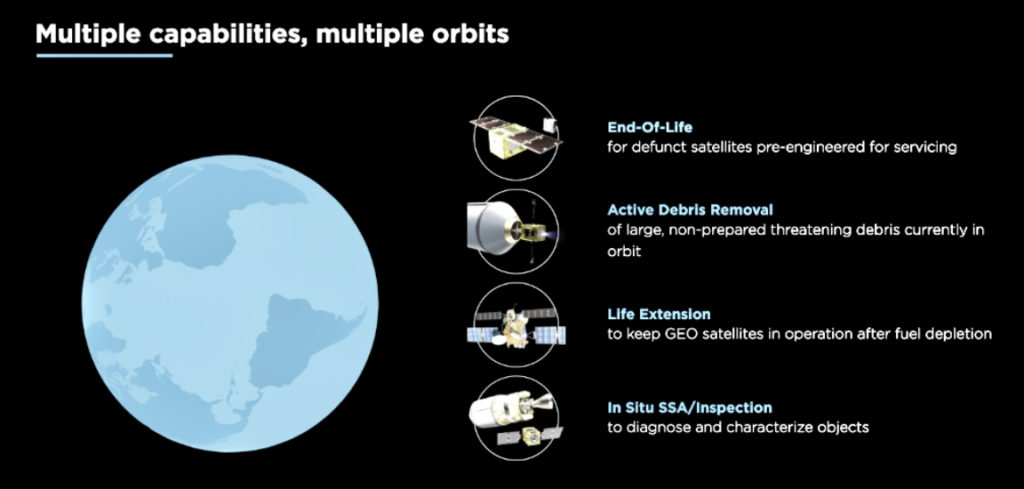 Multiple capabilities, multiple orbits

End-Of-Life
for defunct satellites pre-engineered for servicing

Active Debris Removal
of large, non-prepared threatening debris currently in orbit

Life Extension
to keep GEO satellites in operation after fuel depletion

In Situ SSA/Inspection
to diagnose and characterize objects